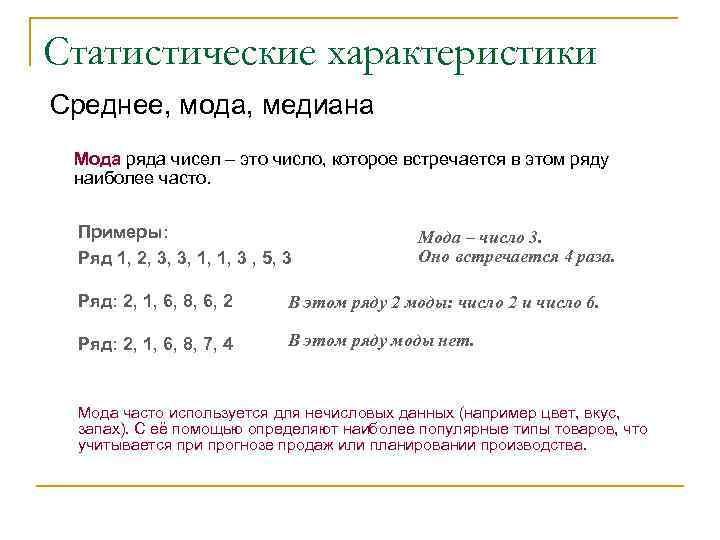 Статистические характеристики

Среднее, мода, медиана

Мода ряда чисел – это число, которое встречается в этом ряду наиболее часто.

Примеры:

Ряд 1, 2, 3, 3, 1, 1, 3 , 5, 3

Мода – число 3.
Оно встречается 4 раза.

Ряд: 2, 1, 6, 8, 6, 2

В этом ряду 2 моды: число 2 и число 6.

Ряд: 2, 1, 6, 8, 7, 4

В этом ряду моды нет.

Мода часто используется для нечисловых данных (например цвет, вкус, запах). С её помощью определяют наиболее популярные типы товаров, что учитывается при прогнозе продаж или планировании производства.